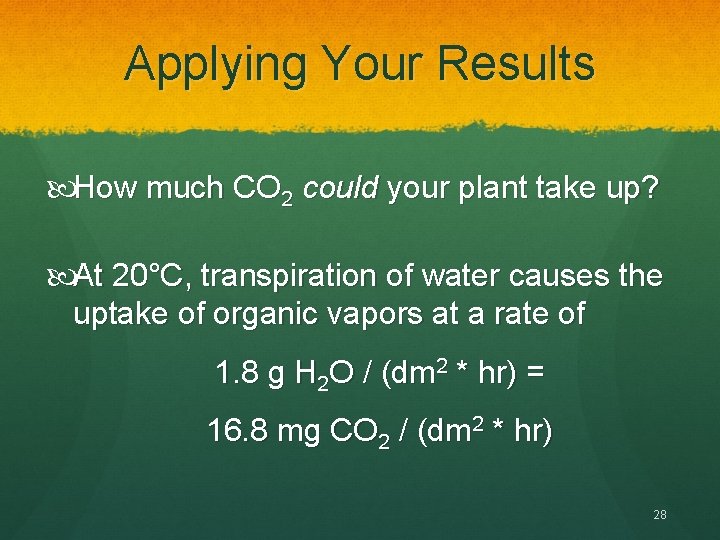 Applying Your Results

How much $CO_2$ could your plant take up?

At 20°C, transpiration of water causes the uptake of organic vapors at a rate of

1.8 g $H_2O$ / ($dm^2$ * hr) =

16.8 mg $CO_2$ / ($dm^2$ * hr)

28